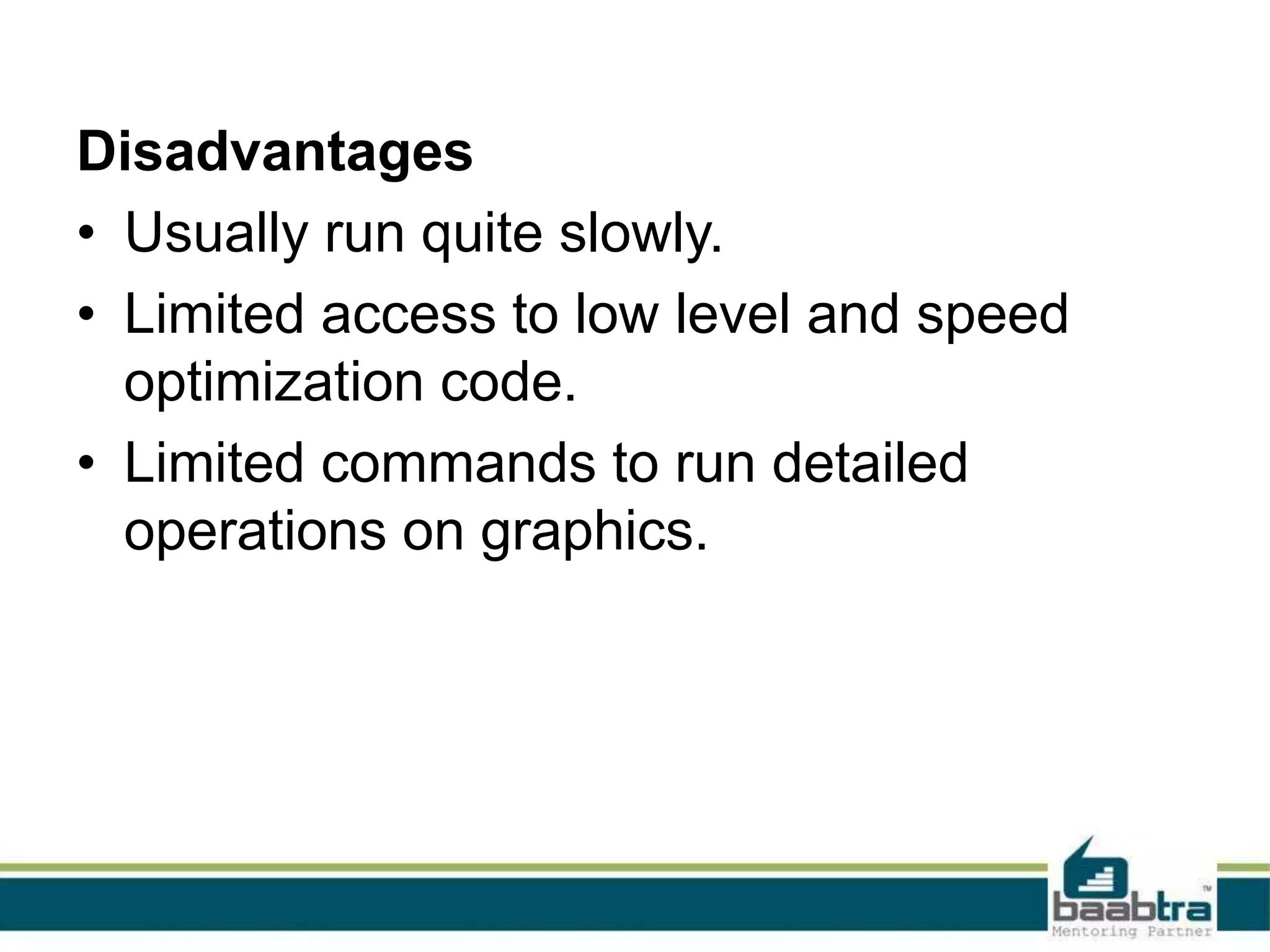 Disadvantages

• Usually run quite slowly.

• Limited access to low level and speed optimization code.

• Limited commands to run detailed operations on graphics.

baabtra™
Mentoring Partner